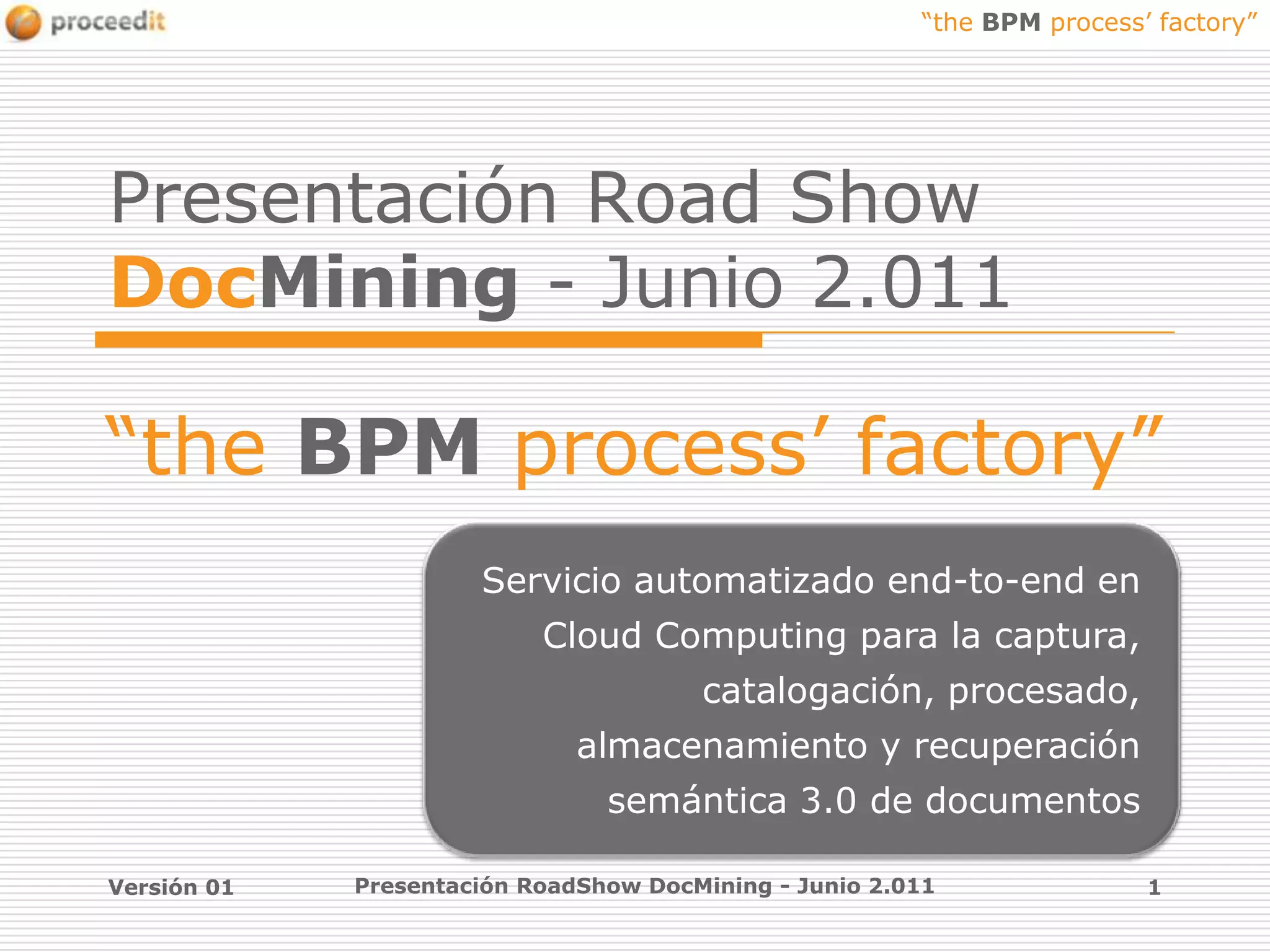 proceedit

“the BPM process’ factory”

Presentación Road Show
DocMining - Junio 2.011

“the BPM process’ factory”

Servicio automatizado end-to-end en Cloud Computing para la captura, catalogación, procesado, almacenamiento y recuperación semántica 3.0 de documentos

Versión 01

Presentación RoadShow DocMining - Junio 2.011

1